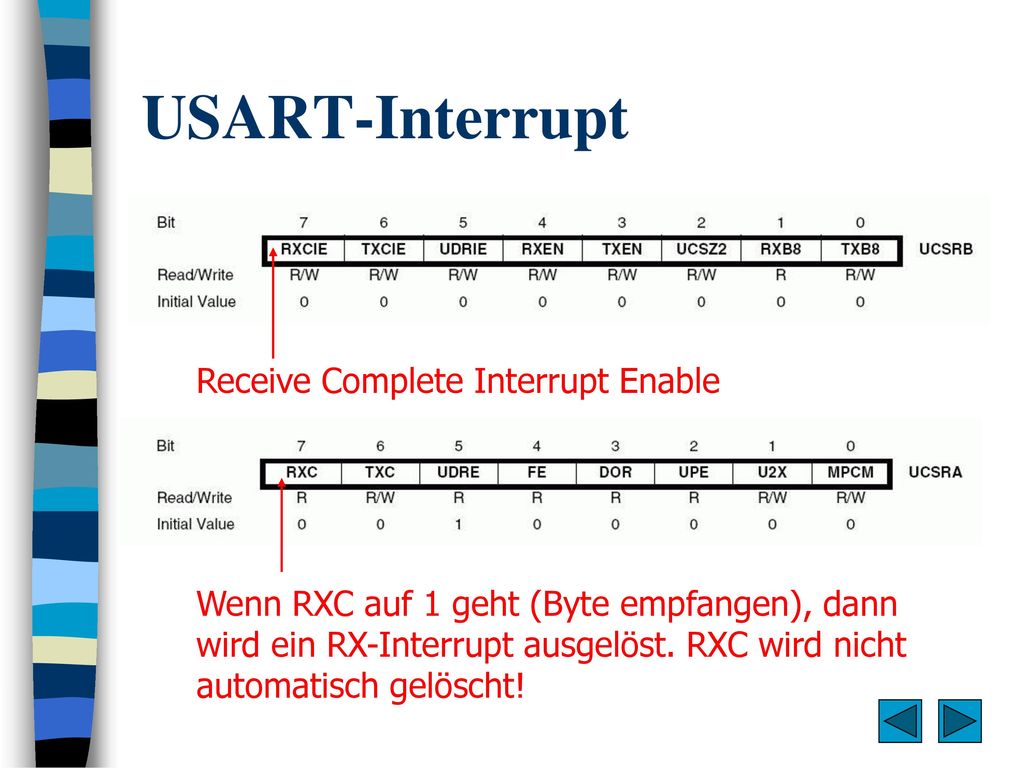 USART-Interrupt

| Bit | 7 | 6 | 5 | 4 | 3 | 2 | 1 | 0 | |
|---|---|---|---|---|---|---|---|---|---|
| | RXCIE | TXCIE | UDRIE | RXEN | TXEN | UCSZ2 | RXB8 | TXB8 | UCSRB |
| Read/Write | R/W | R/W | R/W | R/W | R/W | R/W | R | R/W | |
| Initial Value | 0 | 0 | 0 | 0 | 0 | 0 | 0 | 0 | |

Receive Complete Interrupt Enable

| Bit | 7 | 6 | 5 | 4 | 3 | 2 | 1 | 0 | |
|---|---|---|---|---|---|---|---|---|---|
| | RXC | TXC | UDRE | FE | DOR | UPE | U2X | MPCM | UCSRA |
| Read/Write | R | R/W | R | R | R | R | R/W | R/W | |
| Initial Value | 0 | 0 | 1 | 0 | 0 | 0 | 0 | 0 | |

Wenn RXC auf 1 geht (Byte empfangen), dann wird ein RX-Interrupt ausgelöst. RXC wird nicht automatisch gelöscht!